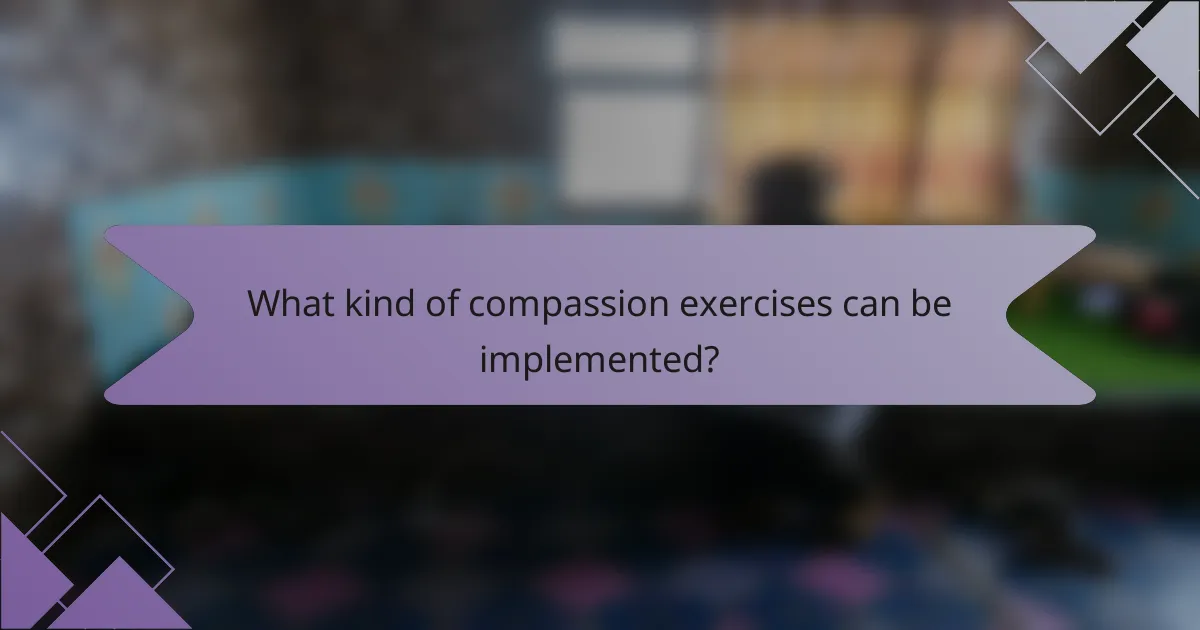 What kind of compassion exercises can be implemented?